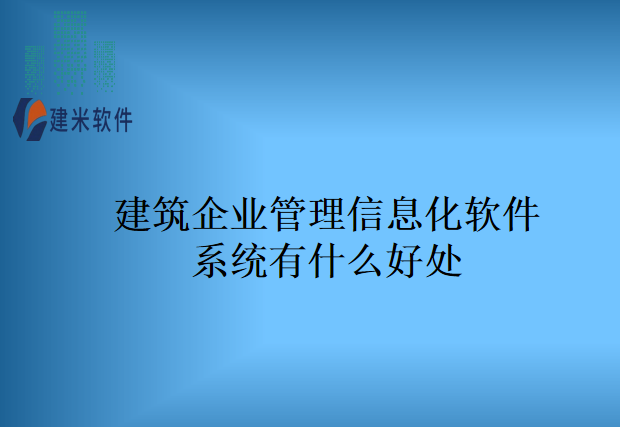 建米软件

建筑企业管理信息化软件系统有什么好处